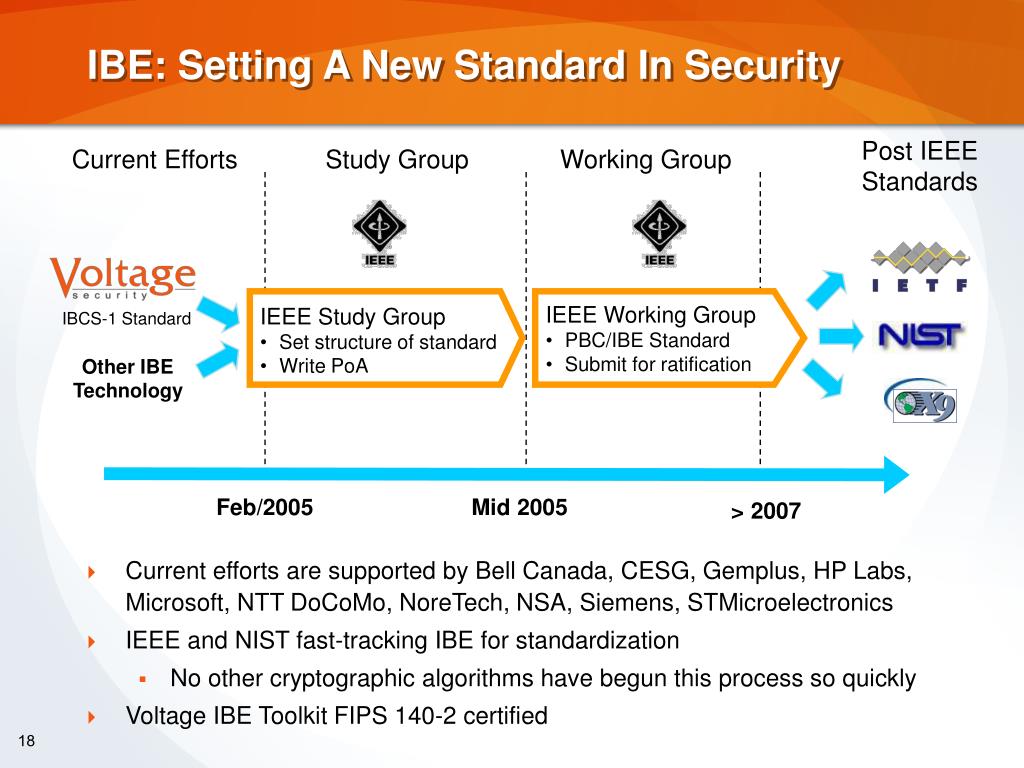 IBE: Setting A New Standard In Security

Current Efforts

Study Group

Working Group

Post IEEE Standards

IEEE

IEEE

Voltage security

IBCS-1 Standard

Other IBE Technology

IEEE Study Group
• Set structure of standard
• Write PoA

IEEE Working Group
• PBC/IBE Standard
• Submit for ratification

I E T F

NIST

X9

Feb/2005

Mid 2005

> 2007

Current efforts are supported by Bell Canada, CESG, Gemplus, HP Labs, Microsoft, NTT DoCoMo, NoreTech, NSA, Siemens, STMicroelectronics

IEEE and NIST fast-tracking IBE for standardization

No other cryptographic algorithms have begun this process so quickly

Voltage IBE Toolkit FIPS 140-2 certified

18